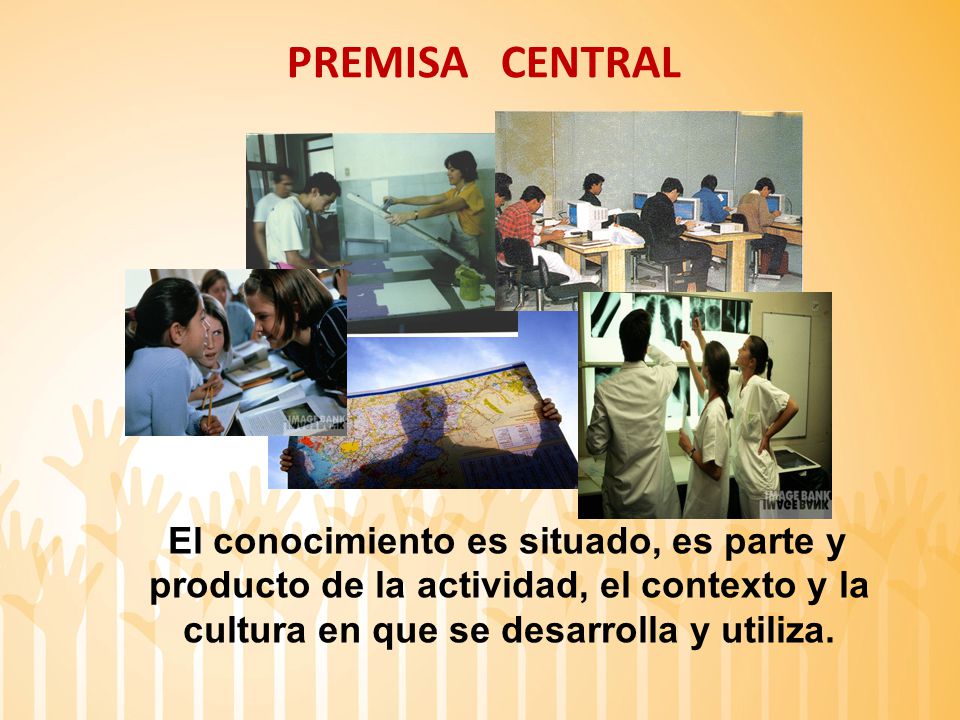 PREMISA CENTRAL

IMAGE BANK

IMAGE BANK

El conocimiento es situado, es parte y producto de la actividad, el contexto y la cultura en que se desarrolla y utiliza.